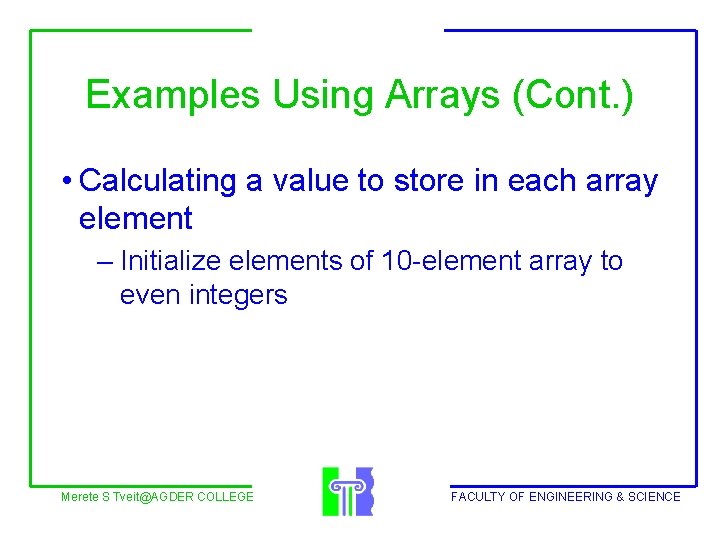 Examples Using Arrays (Cont.)

• Calculating a value to store in each array element

– Initialize elements of 10-element array to even integers

Merete S Tveit@AGDER COLLEGE

FACULTY OF ENGINEERING & SCIENCE